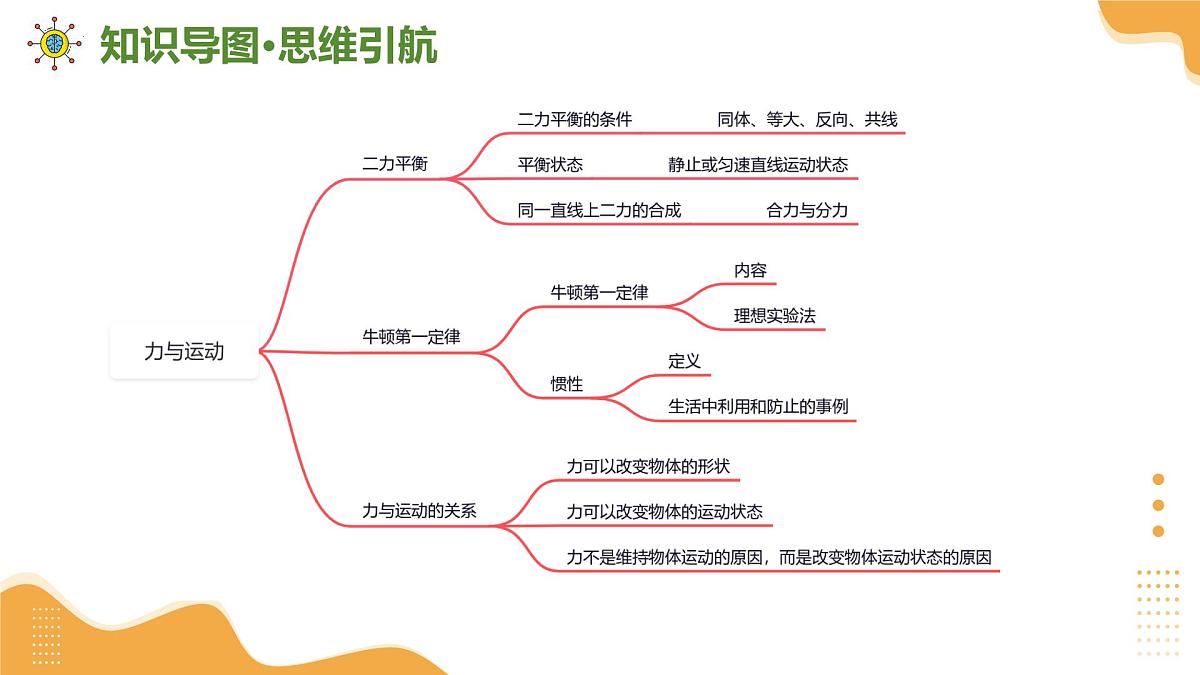 知识导图·思维引航

力与运动

二力平衡
二力平衡的条件 同体、等大、反向、共线
平衡状态 静止或匀速直线运动状态
同一直线上二力的合成 合力与分力

牛顿第一定律
牛顿第一定律
内容
理想实验法
惯性
定义
生活中利用和防止的事例

力与运动的关系
力可以改变物体的形状
力可以改变物体的运动状态
力不是维持物体运动的原因，而是改变物体运动状态的原因